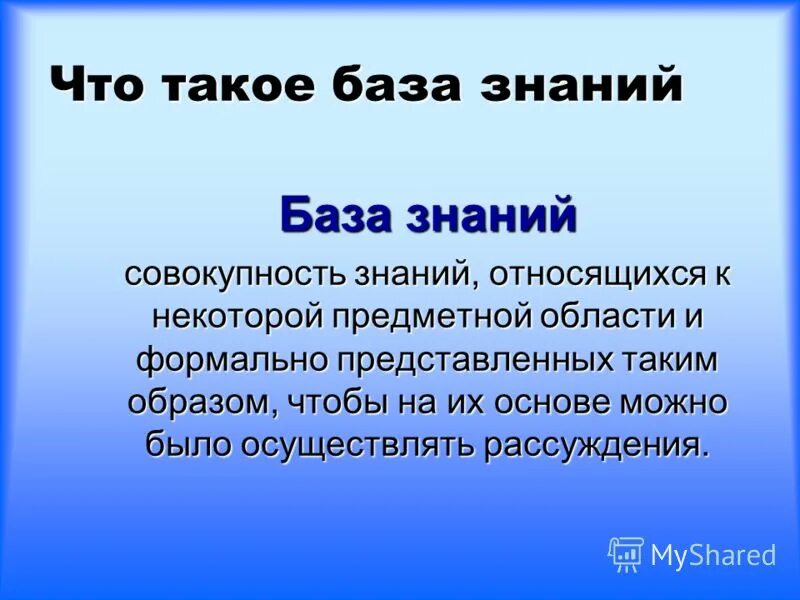 Что такое база знаний

База знаний

совокупность знаний, относящихся к некоторой предметной области и формально представленных таким образом, чтобы на их основе можно было осуществлять рассуждения.

MyShared